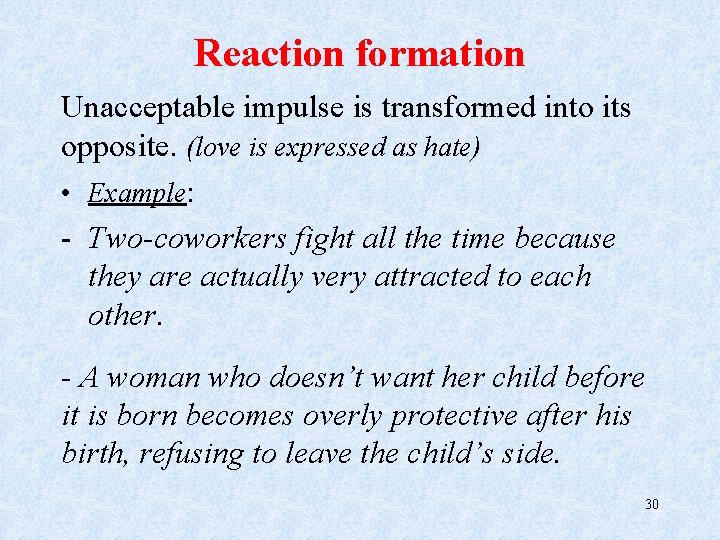 Reaction formation

Unacceptable impulse is transformed into its opposite. (love is expressed as hate)

• Example:

- Two-coworkers fight all the time because they are actually very attracted to each other.

- A woman who doesn't want her child before it is born becomes overly protective after his birth, refusing to leave the child's side.

30